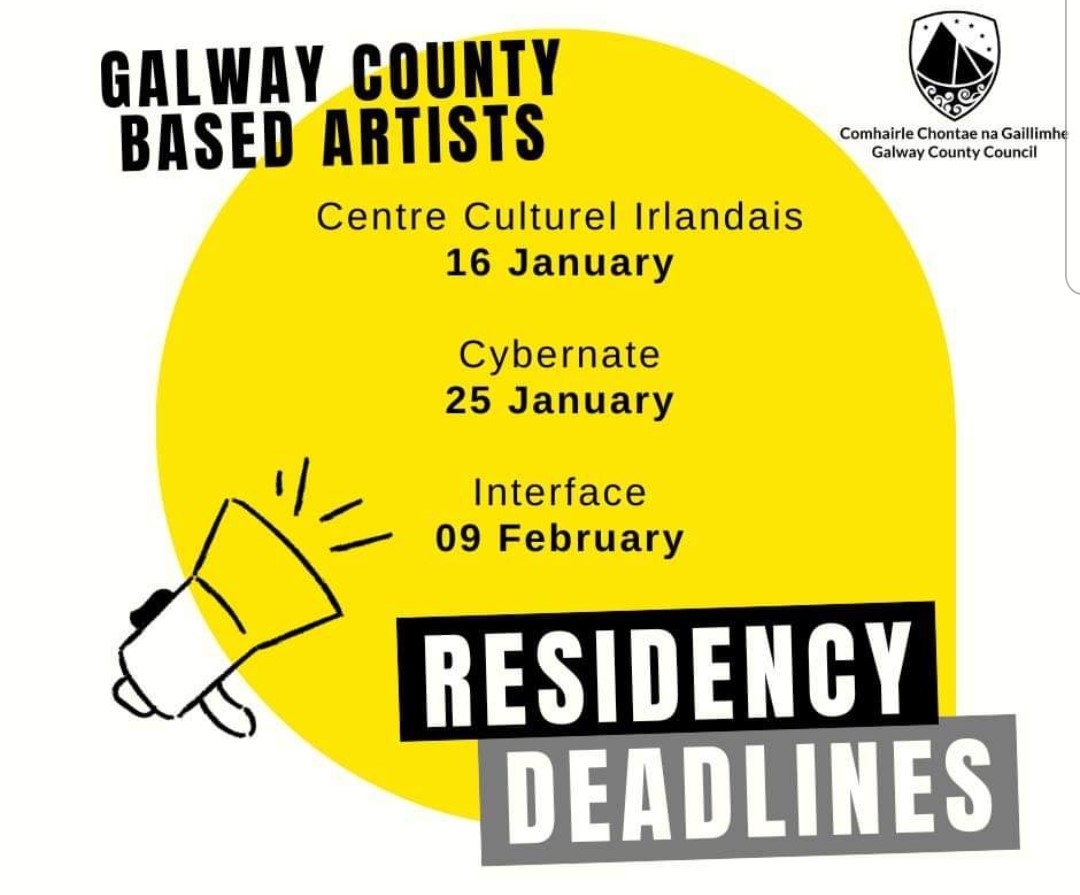 GALWAY COUNTY BASED ARTISTS

Comhairle Chontae na Gaillimhe
Galway County Council

Centre Culturel Irlandais
16 January

Cybernate
25 January

Interface
09 February

RESIDENCY DEADLINES